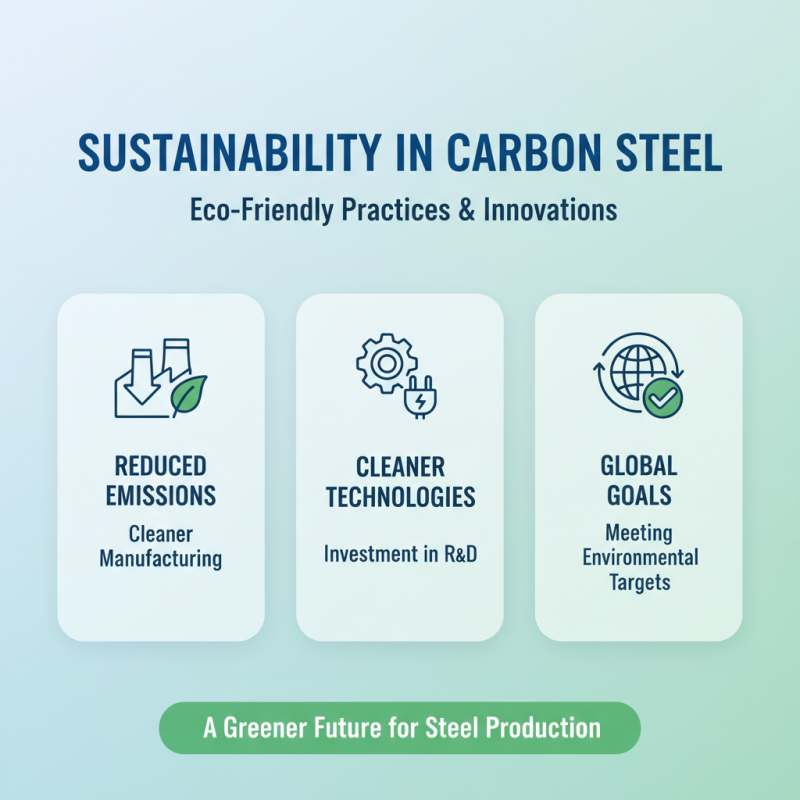 SUSTAINABILITY IN CARBON STEEL

Eco-Friendly Practices & Innovations

REDUCED EMISSIONS

Cleaner Manufacturing

CLEANER TECHNOLOGIES

Investment in R&D

GLOBAL GOALS

Meeting Environmental Targets

A Greener Future for Steel Production